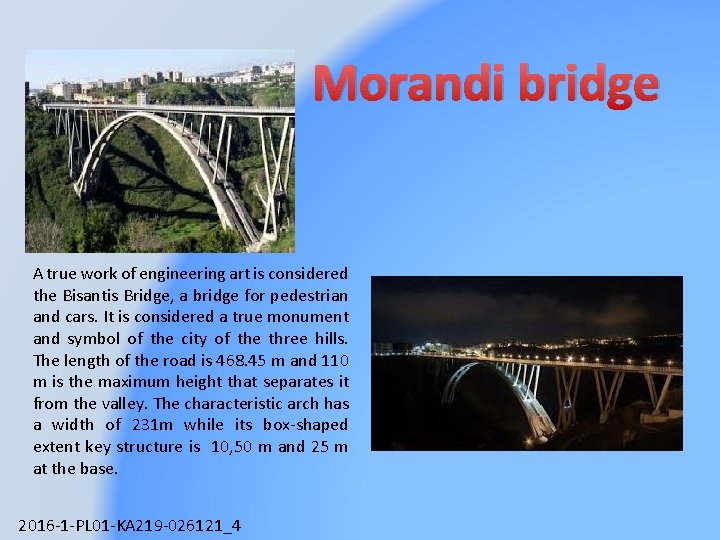 Morandi bridge

A true work of engineering art is considered the Bisantis Bridge, a bridge for pedestrian and cars. It is considered a true monument and symbol of the city of the three hills. The length of the road is 468.45 m and 110 m is the maximum height that separates it from the valley. The characteristic arch has a width of 231m while its box-shaped extent key structure is 10,50 m and 25 m at the base.

2016-1-PL01-KA219-026121_4